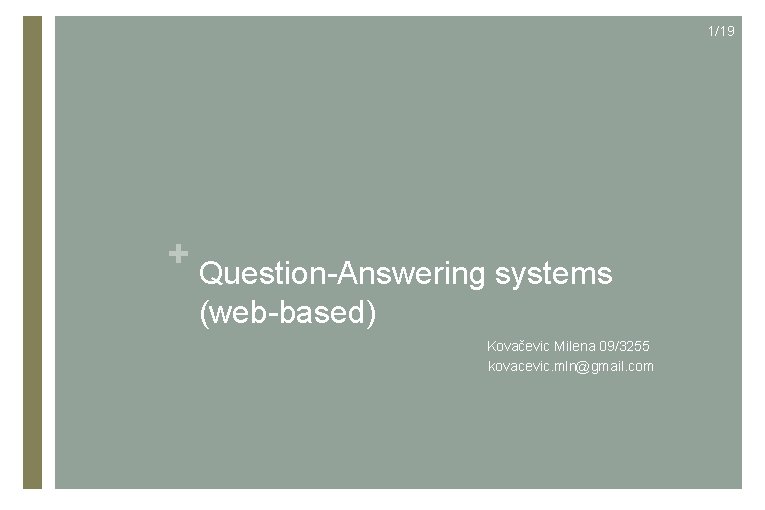 1/19

+
Question-Answering systems (web-based)

Kovačevic Milena 09/3255
kovacevic.mln@gmail.com